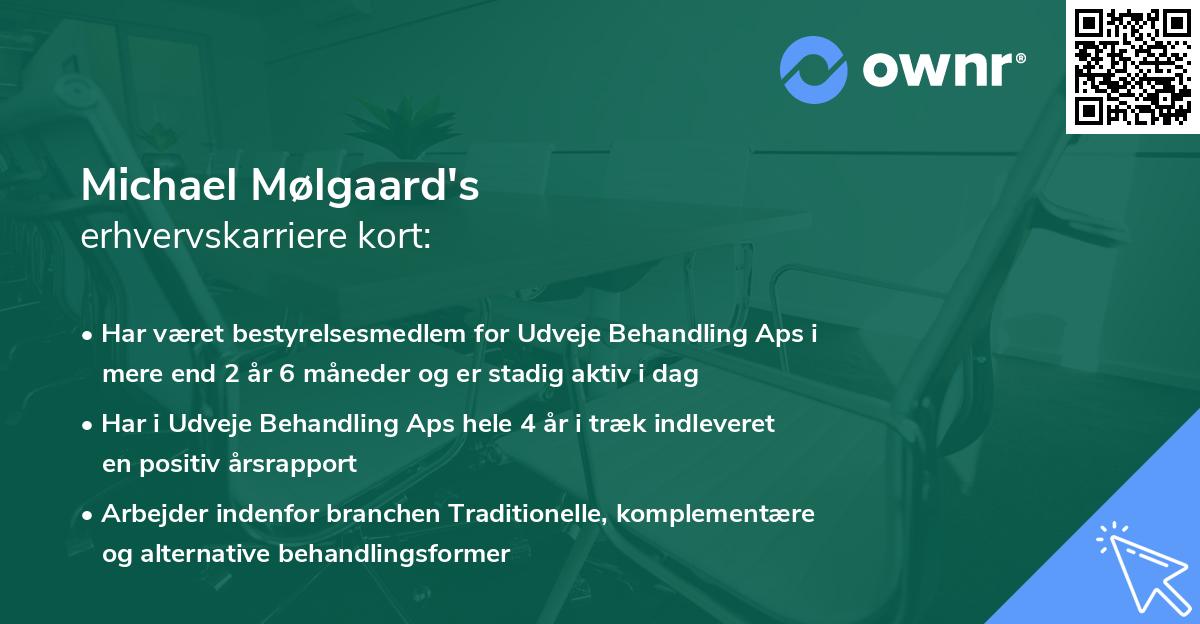 ownr®

Michael Mølgaard's
erhvervskarriere kort:

• Har været bestyrelsesmedlem for Udveje Behandling Aps i mere end 2 år 6 måneder og er stadig aktiv i dag
• Har i Udveje Behandling Aps hele 4 år i træk indleveret en positiv årsrapport
• Arbejder indenfor branchen Traditionelle, komplementære og alternative behandlingsformer